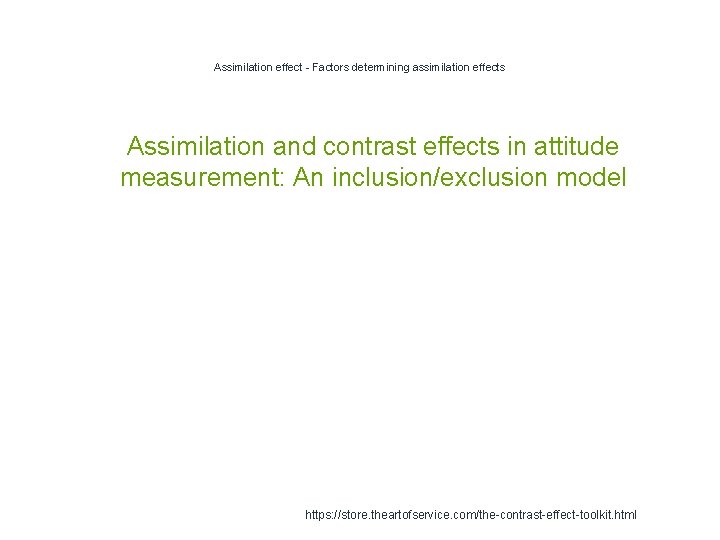 Assimilation effect - Factors determining assimilation effects

Assimilation and contrast effects in attitude measurement: An inclusion/exclusion model

https://store.theartofservice.com/the-contrast-effect-toolkit.html